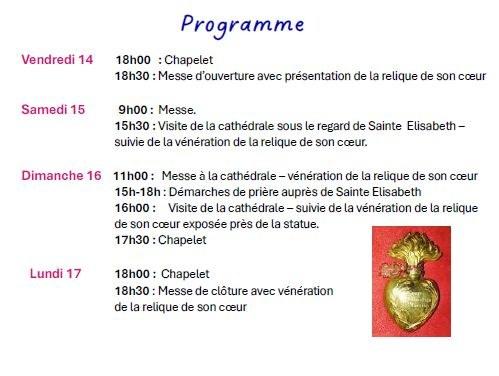 Programme

Vendredi 14

18h00 : Chapelet
18h30 : Messe d'ouverture avec présentation de la relique de son cœur

Samedi 15

9h00 : Messe.
15h30 : Visite de la cathédrale sous le regard de Sainte Elisabeth – suivie de la vénération de la relique de son cœur.

Dimanche 16

11h00 : Messe à la cathédrale – vénération de la relique de son cœur
15h-18h : Démarches de prière auprès de Sainte Elisabeth
16h00 : Visite de la cathédrale – suivie de la vénération de la relique de son cœur exposée près de la statue.
17h30 : Chapelet

Lundi 17

18h00 : Chapelet
18h30 : Messe de clôture avec vénération de la relique de son cœur